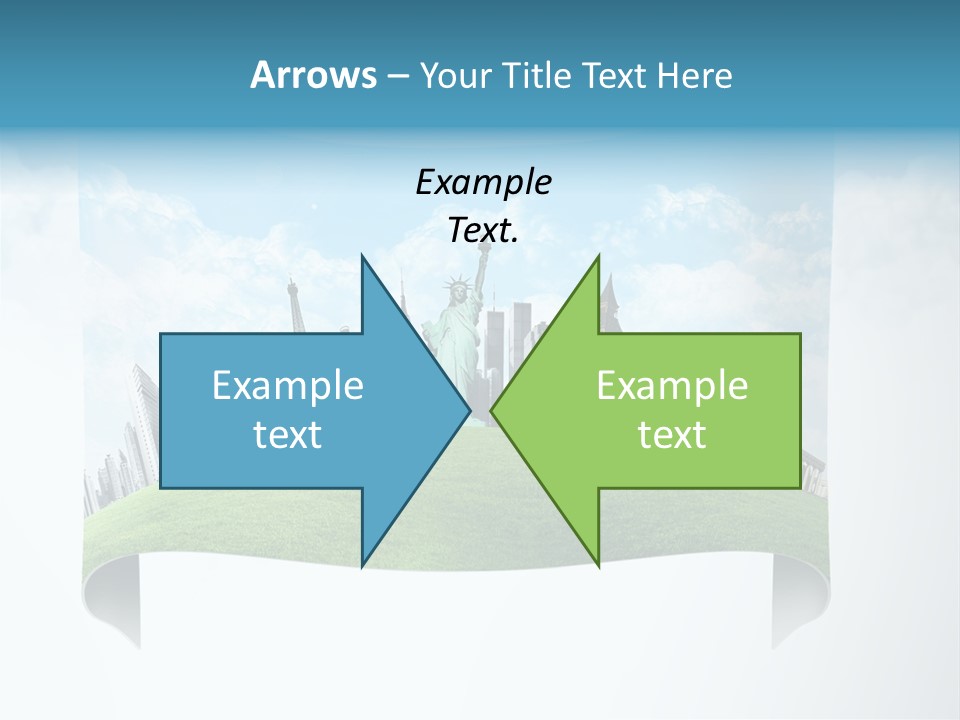 Arrows – Your Title Text Here

Example Text.

Example text

Example text